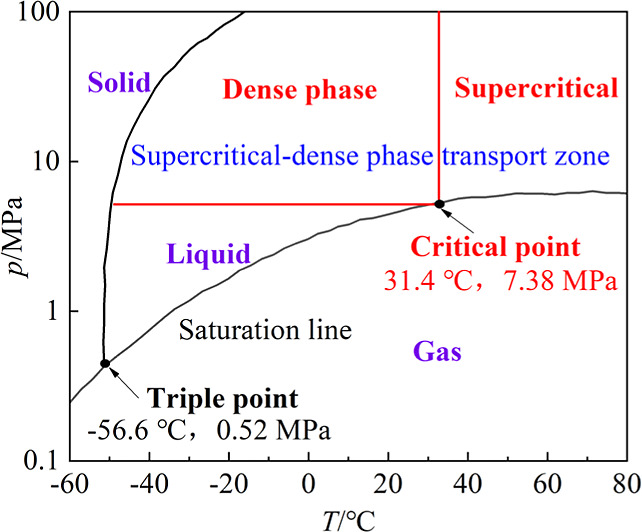 100

10

1

0.1

$p$/MPa

Solid

Dense phase

Supercritical

Supercritical-dense phase transport zone

Liquid

Critical point
31.4 ℃， 7.38 MPa

Saturation line

Gas

Triple point
-56.6 ℃， 0.52 MPa

-60 -40 -20 0 20 40 60 80

$T$/℃